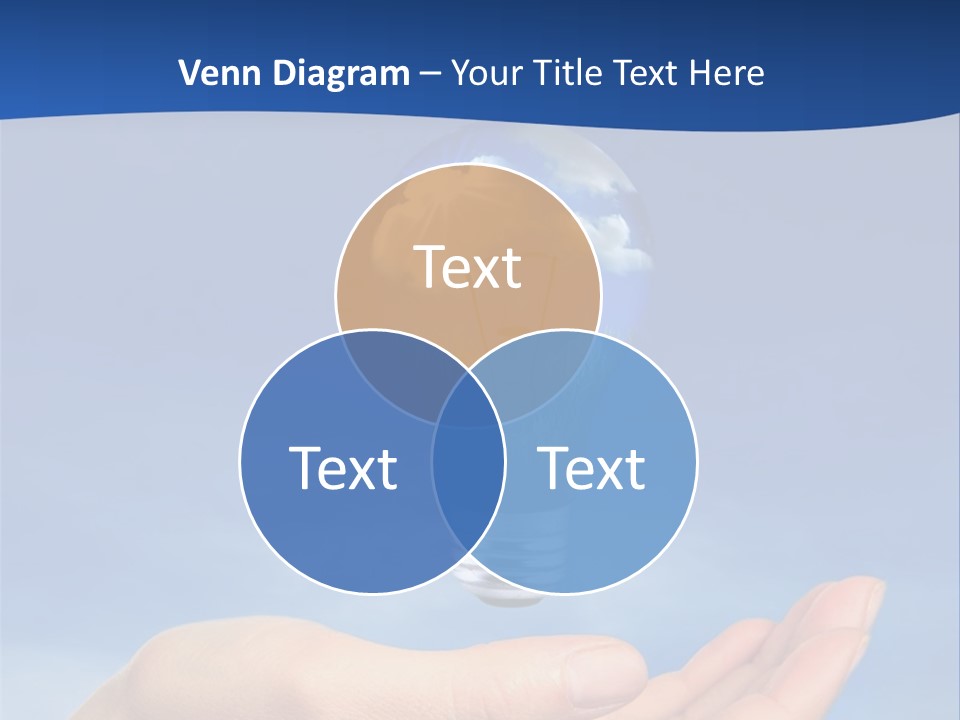 Venn Diagram – Your Title Text Here

Text

Text

Text